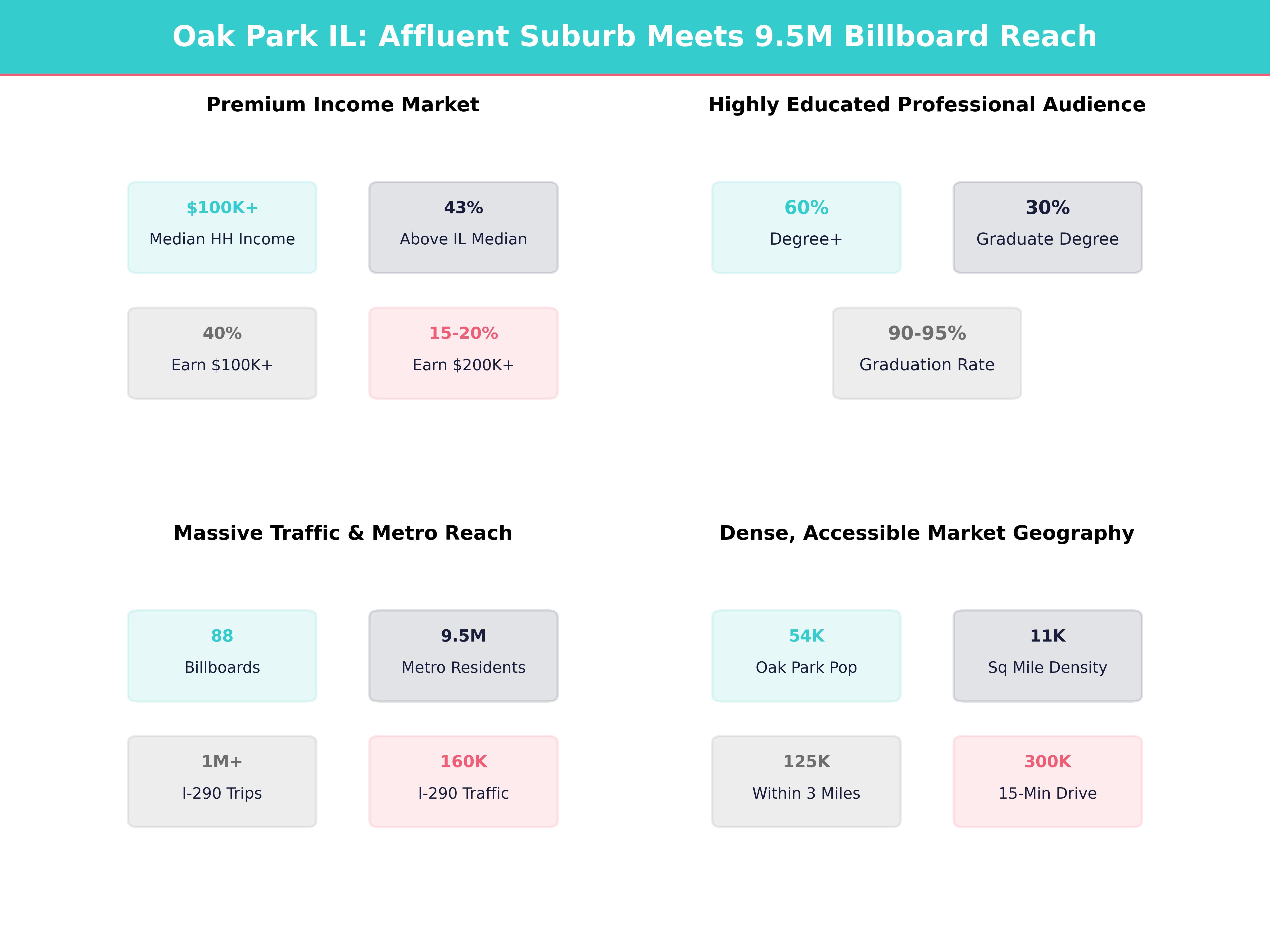 Oak Park IL: Affluent Suburb Meets 9.5M Billboard Reach

Premium Income Market

\$100K+
Median HH Income

43%
Above IL Median

40%
Earn \$100K+

15-20%
Earn \$200K+

Highly Educated Professional Audience

60%
Degree+

30%
Graduate Degree

90-95%
Graduation Rate

Massive Traffic & Metro Reach

88
Billboards

9.5M
Metro Residents

1M+
I-290 Trips

160K
I-290 Traffic

Dense, Accessible Market Geography

54K
Oak Park Pop

11K
Sq Mile Density

125K
Within 3 Miles

300K
15-Min Drive